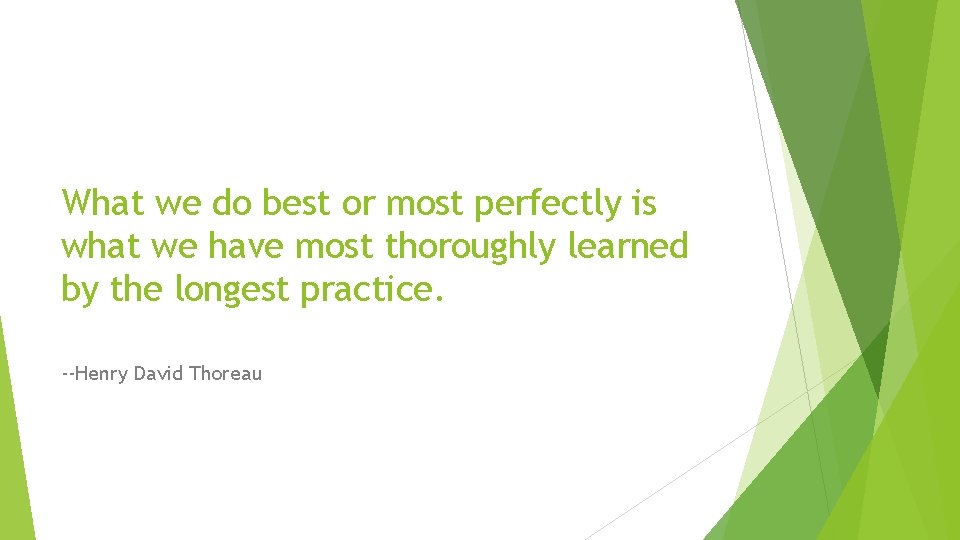 What we do best or most perfectly is what we have most thoroughly learned by the longest practice.

--Henry David Thoreau